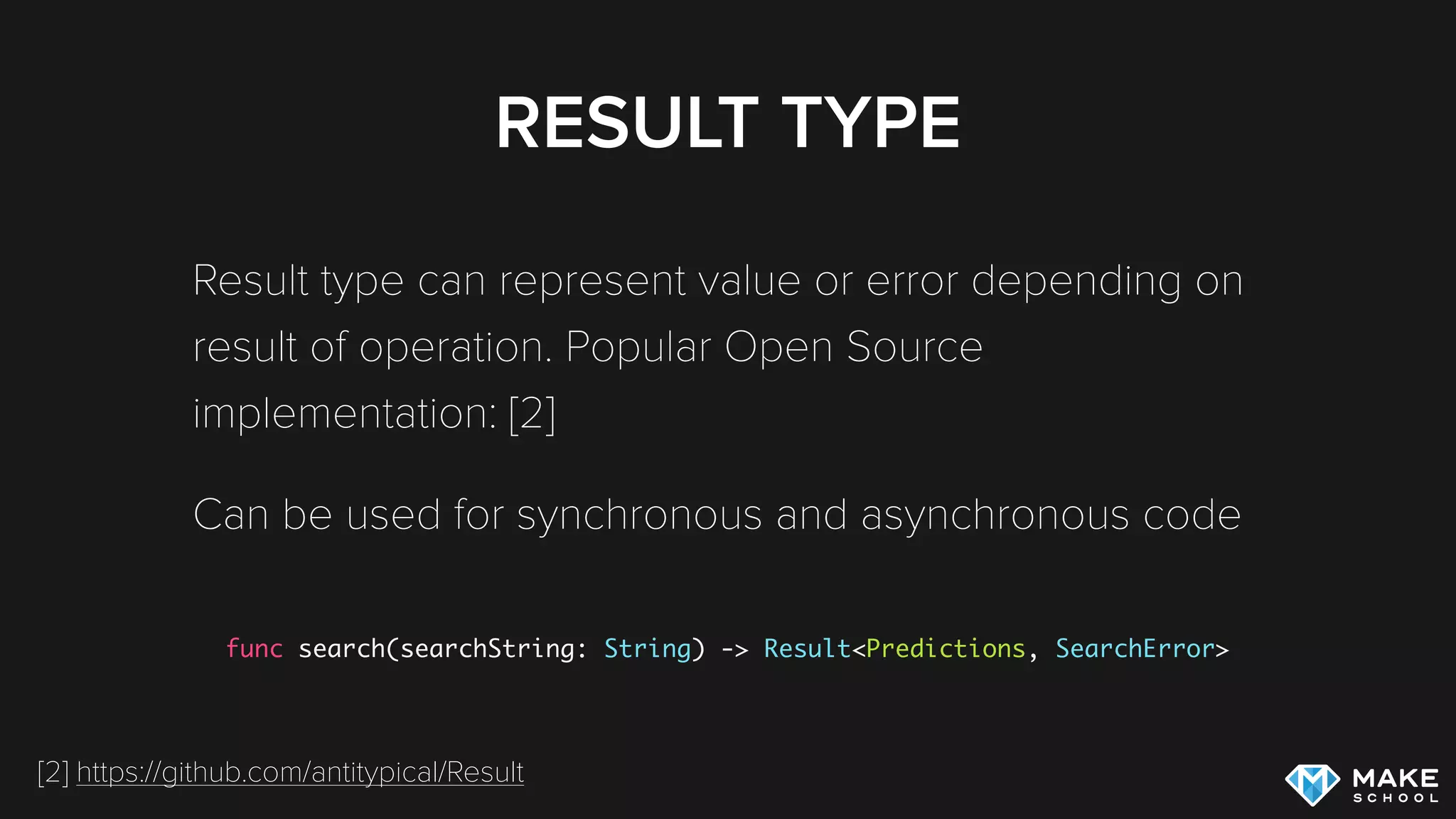 RESULT TYPE

Result type can represent value or error depending on result of operation. Popular Open Source implementation: [2]

Can be used for synchronous and asynchronous code

func search(searchString: String) -> Result<Predictions, SearchError>

[2] https://github.com/antitypical/Result

MAKE SCHOOL